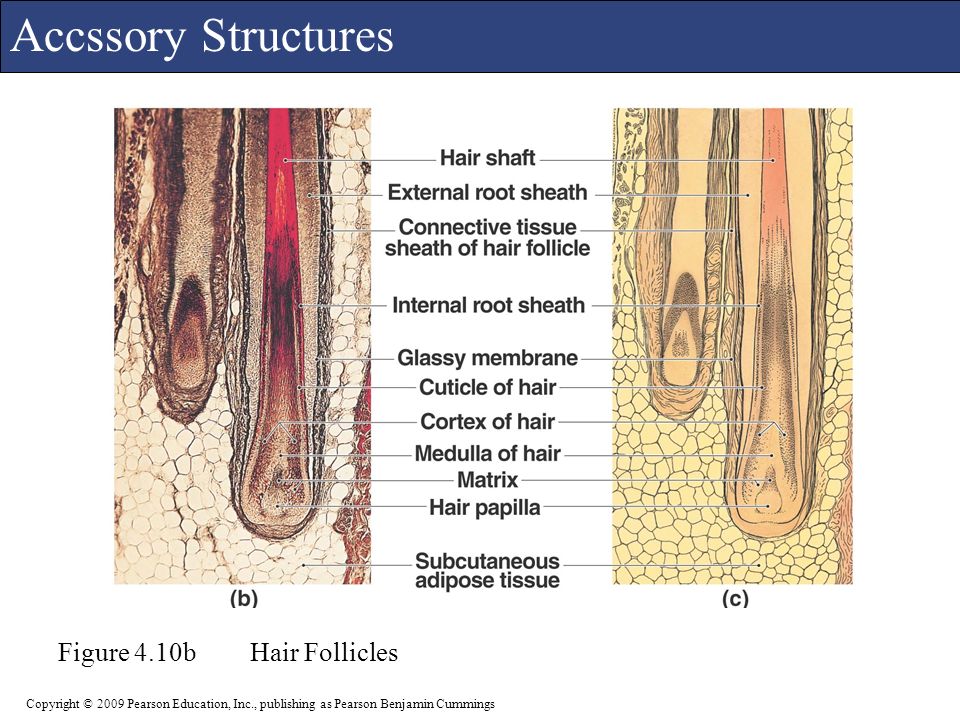 Accssory Structures

Hair shaft
External root sheath
Connective tissue sheath of hair follicle
Internal root sheath
Glassy membrane
Cuticle of hair
Cortex of hair
Medulla of hair
Matrix
Hair papilla
Subcutaneous adipose tissue

(b)

(c)

Figure 4.10b Hair Follicles

Copyright © 2009 Pearson Education, Inc., publishing as Pearson Benjamin Cummings